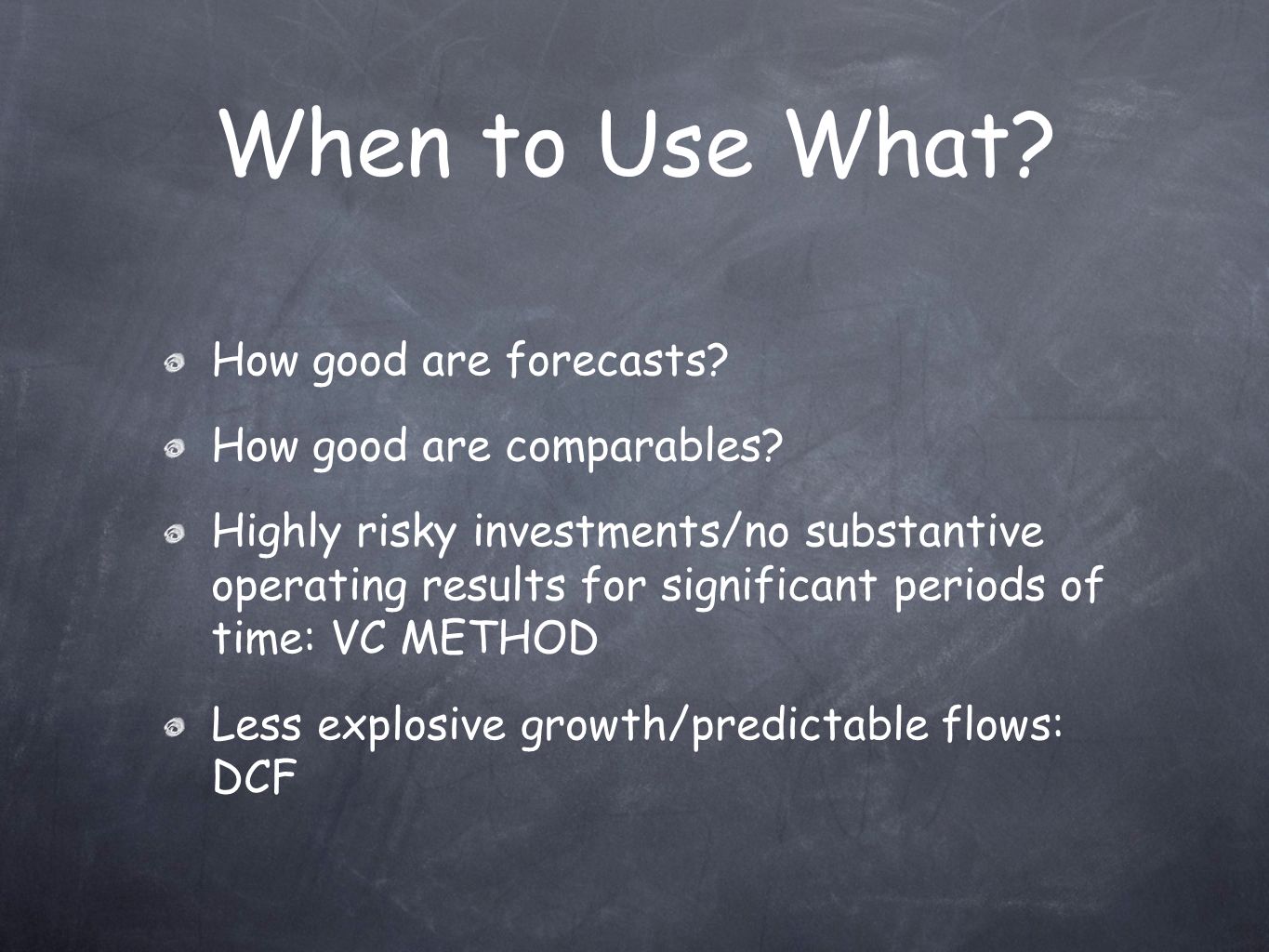 When to Use What?

How good are forecasts?

How good are comparables?

Highly risky investments/no substantive operating results for significant periods of time: VC METHOD

Less explosive growth/predictable flows: DCF